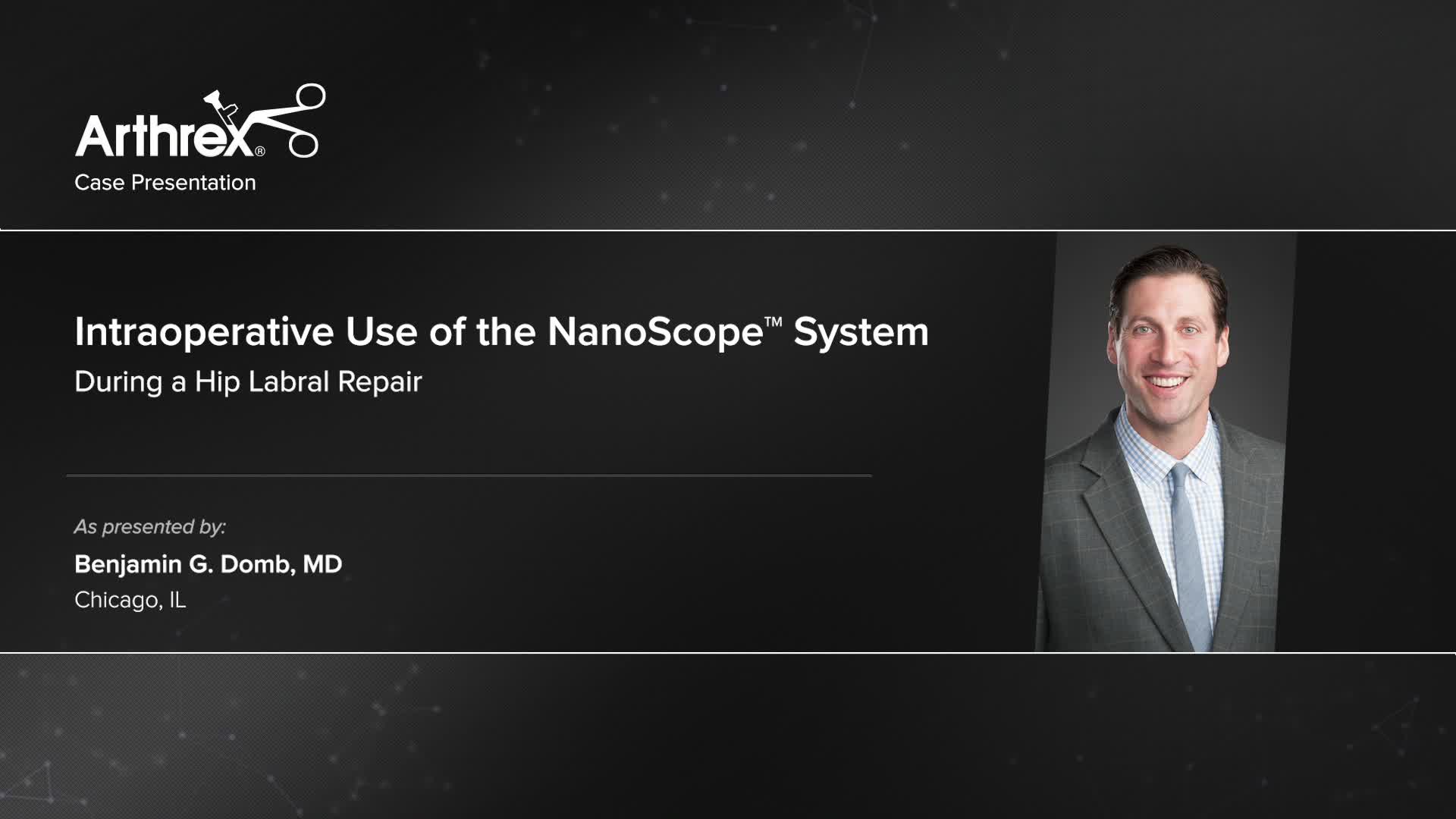 Arthrex®
Case Presentation

Intraoperative Use of the NanoScope™ System
During a Hip Labral Repair

As presented by:
Benjamin G. Domb, MD
Chicago, IL